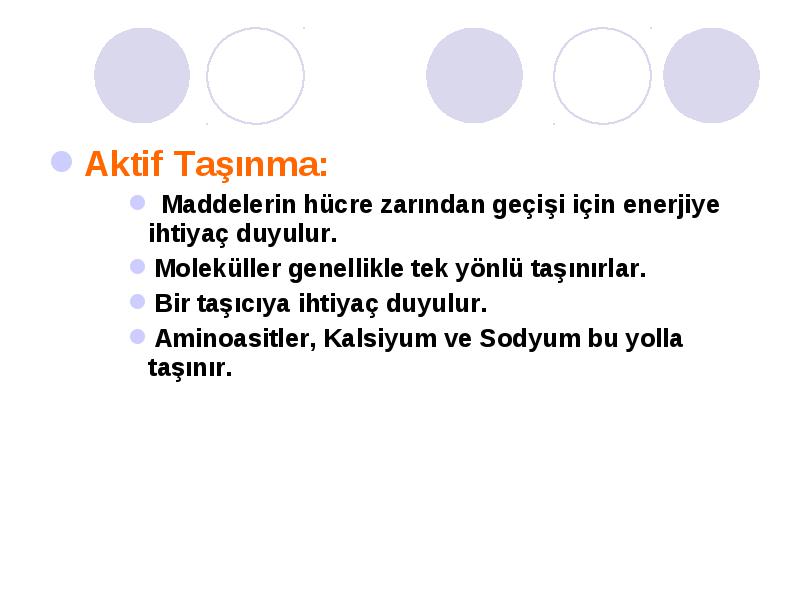 Aktif Taşınma:

Maddelerin hücre zarından geçişi için enerjiye ihtiyaç duyulur.

Moleküller genellikle tek yönlü taşınırlar.

Bir taşıcıya ihtiyaç duyulur.

Aminoasitler, Kalsiyum ve Sodyum bu yolla taşınır.